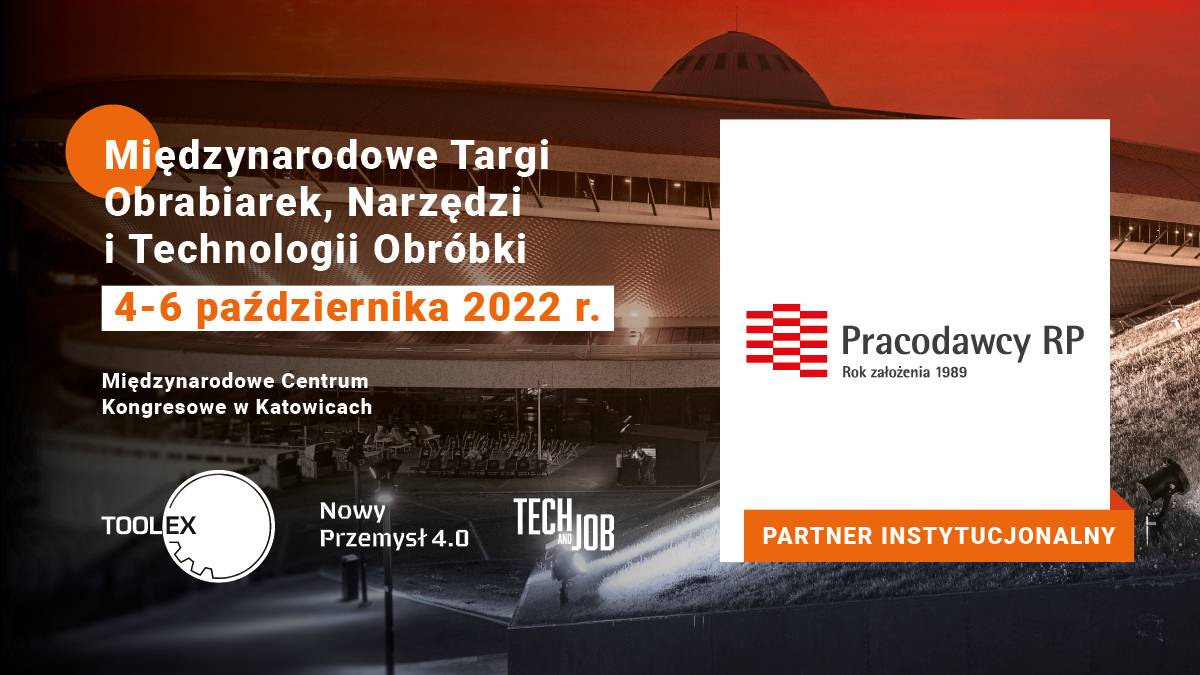 Międzynarodowe Targi Obrabiarek, Narzędzi i Technologii Obróbki

4-6 października 2022 r.

Międzynarodowe Centrum Kongresowe w Katowicach

TOOLEX

Nowy Przemysł 4.0

TECH AND JOB

Pracodawcy RP
Rok założenia 1989

PARTNER INSTYTUCJONALNY